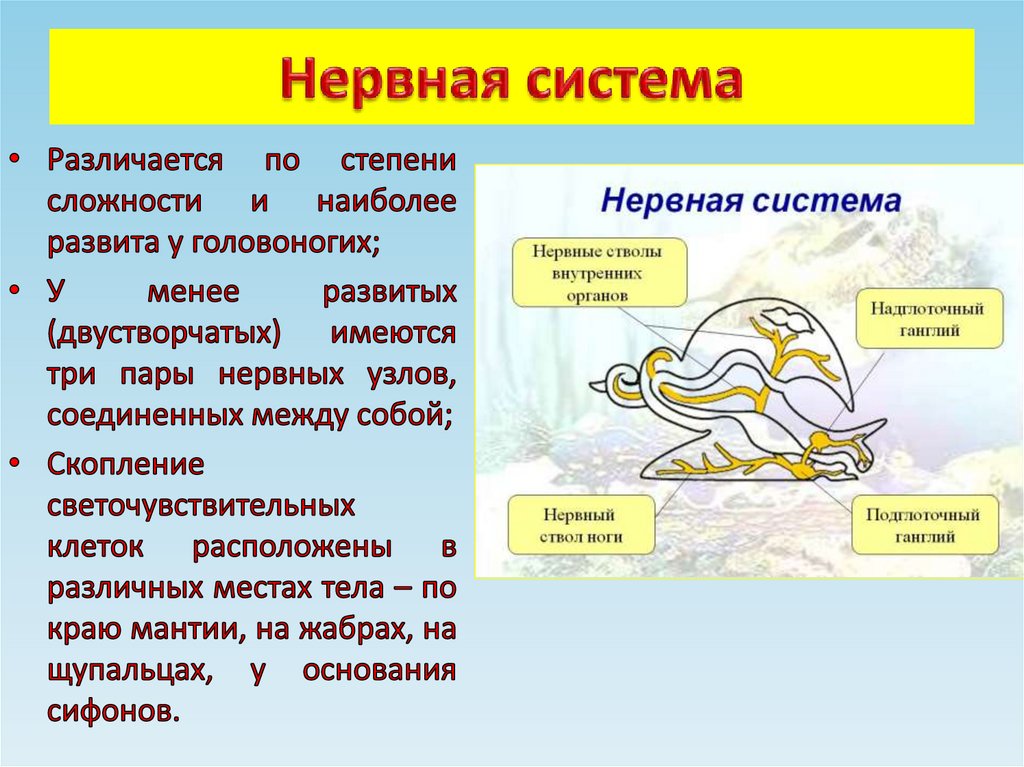 Нервная система

• Различается по степени сложности и наиболее развита у головоногих;
• У менее развитых (двустворчатых) имеются три пары нервных узлов, соединенных между собой;
• Скопление светочувствительных клеток расположены в различных местах тела – по краю мантии, на жабрах, на щупальцах, у основания сифонов.

Нервная система

Нервные стволы внутренних органов

Надглоточный ганглий

Нервный ствол ноги

Подглоточный ганглий